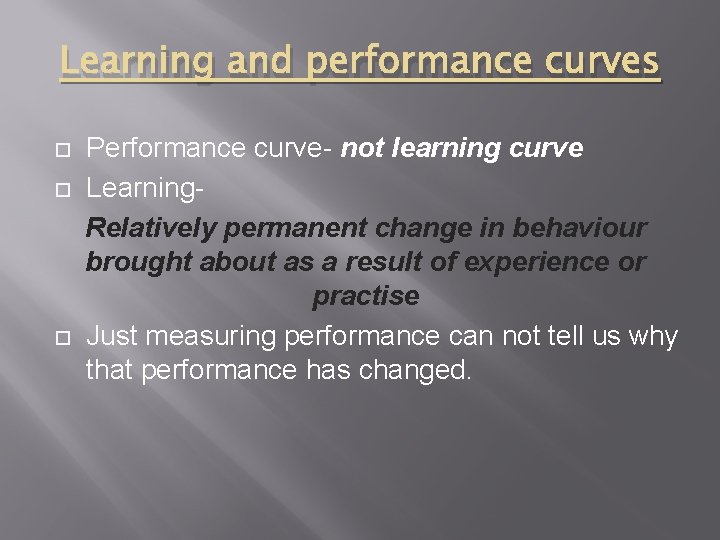 Learning and performance curves

Performance curve- not learning curve

Learning-

Relatively permanent change in behaviour brought about as a result of experience or practise

Just measuring performance can not tell us why that performance has changed.